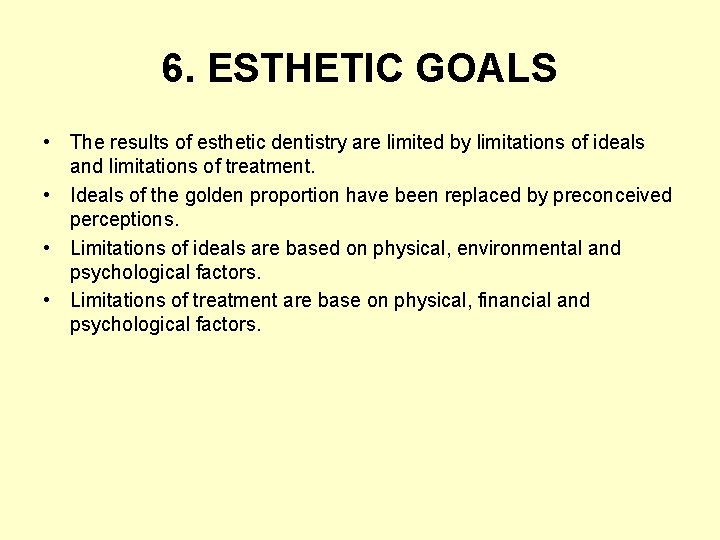 6. ESTHETIC GOALS

• The results of esthetic dentistry are limited by limitations of ideals and limitations of treatment.
• Ideals of the golden proportion have been replaced by preconceived perceptions.
• Limitations of ideals are based on physical, environmental and psychological factors.
• Limitations of treatment are base on physical, financial and psychological factors.